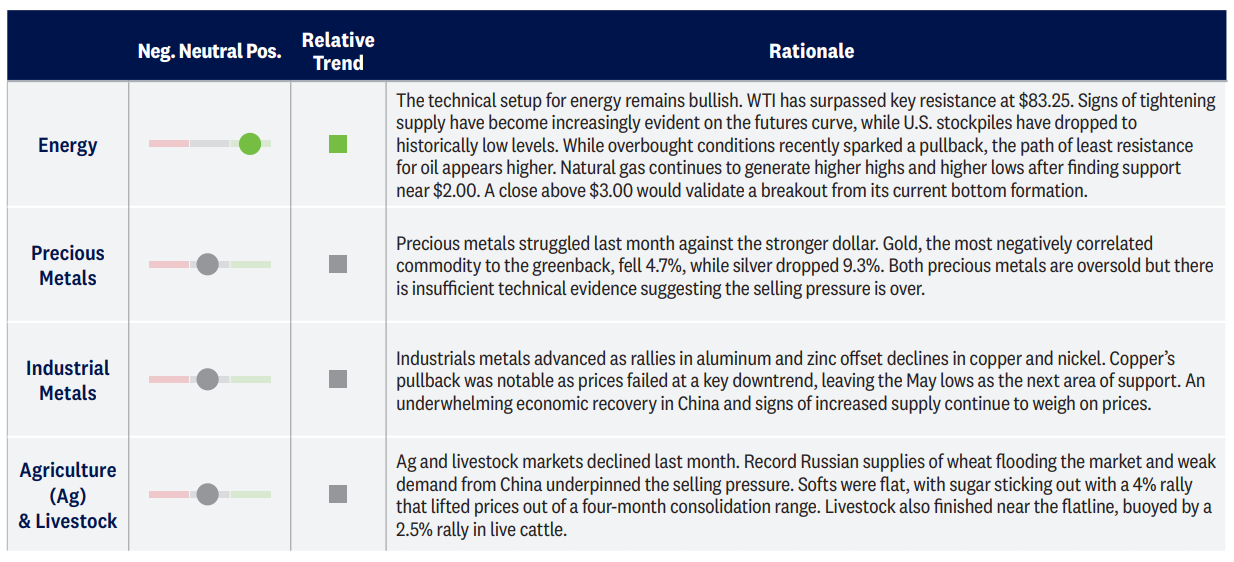 |  | Neg. Neutral Pos. | Relative Trend | Rationale |
|---|---|---|---|
| Energy |  |  | The technical setup for energy remains bullish. WTI has surpassed key resistance at \$83.25. Signs of tightening supply have become increasingly evident on the futures curve, while U.S. stockpiles have dropped to historically low levels. While overbought conditions recently sparked a pullback, the path of least resistance for oil appears higher. Natural gas continues to generate higher highs and higher lows after finding support near \$2.00. A close above \$3.00 would validate a breakout from its current bottom formation. |
| Precious Metals |  |  | Precious metals struggled last month against the stronger dollar. Gold, the most negatively correlated commodity to the greenback, fell 4.7%, while silver dropped 9.3%. Both precious metals are oversold but there is insufficient technical evidence suggesting the selling pressure is over. |
| Industrial Metals |  |  | Industrials metals advanced as rallies in aluminum and zinc offset declines in copper and nickel. Copper's pullback was notable as prices failed at a key downtrend, leaving the May lows as the next area of support. An underwhelming economic recovery in China and signs of increased supply continue to weigh on prices. |
| Agriculture (Ag) & Livestock |  |  | Ag and livestock markets declined last month. Record Russian supplies of wheat flooding the market and weak demand from China underpinned the selling pressure. Softs were flat, with sugar sticking out with a 4% rally that lifted prices out of a four-month consolidation range. Livestock also finished near the flatline, buoyed by a 2.5% rally in live cattle. |